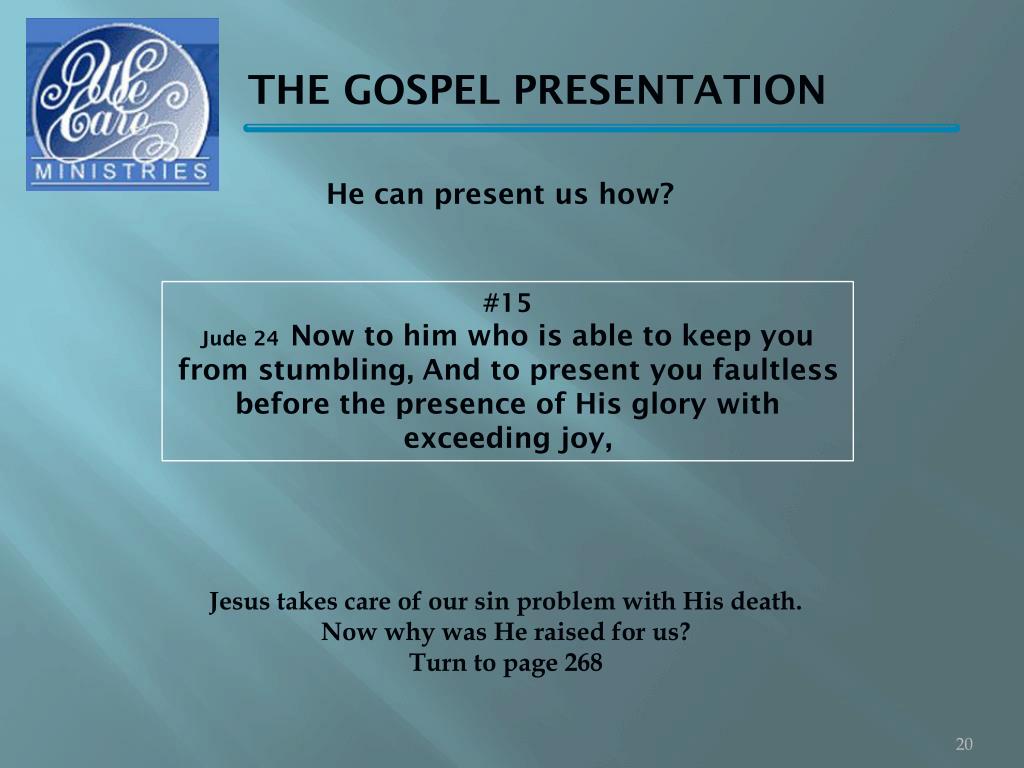 We Care
MINISTRIES

THE GOSPEL PRESENTATION

He can present us how?

#15
Jude 24 Now to him who is able to keep you from stumbling, And to present you faultless before the presence of His glory with exceeding joy,

Jesus takes care of our sin problem with His death.
Now why was He raised for us?
Turn to page 268

20